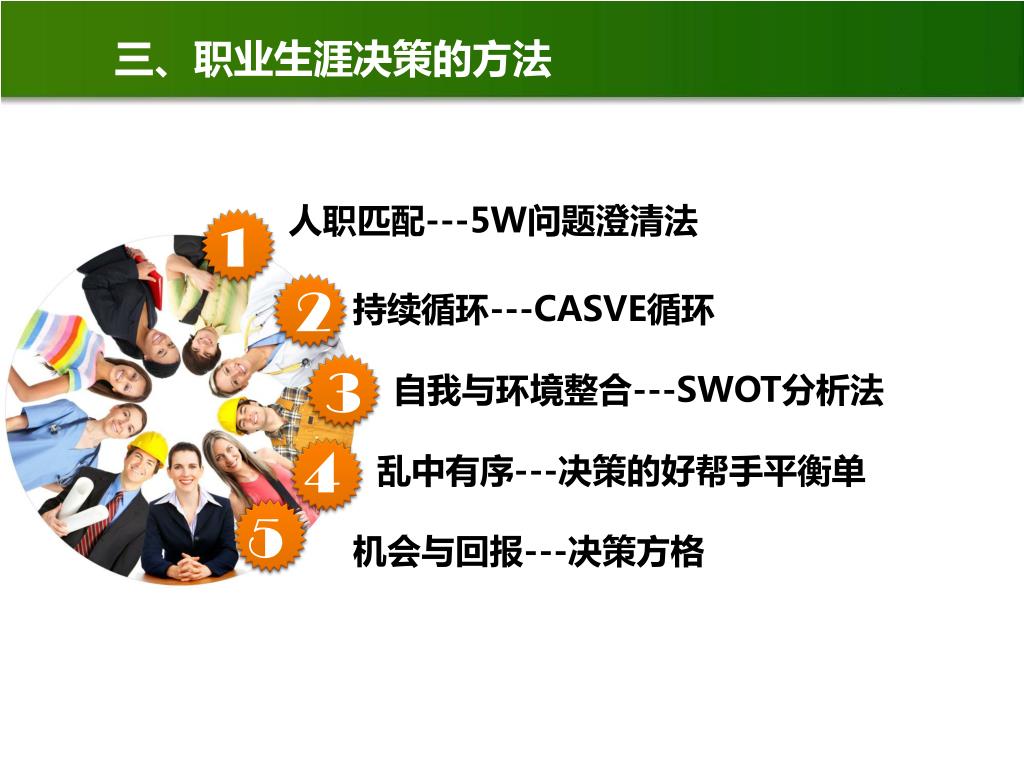 三、职业生涯决策的方法

1
人职匹配---5W问题澄清法

2
持续循环---CASVE循环

3
自我与环境整合---SWOT分析法

4
乱中有序---决策的好帮手平衡单

5
机会与回报---决策方格